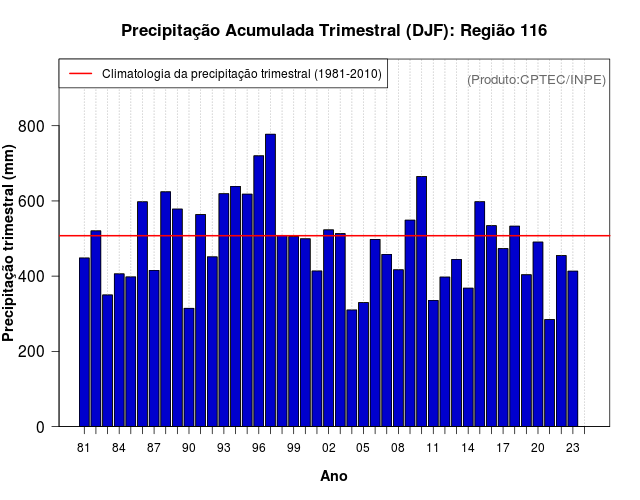 Precipitação Acumulada Trimestral (DJF): Região 116

Climatologia da precipitação trimestral (1981-2010)

(Produto:CPTEC/INPE)

Precipitação trimestral (mm)

800
600
400
200
0

81 84 87 90 93 96 99 02 05 08 11 14 17 20 23

Ano